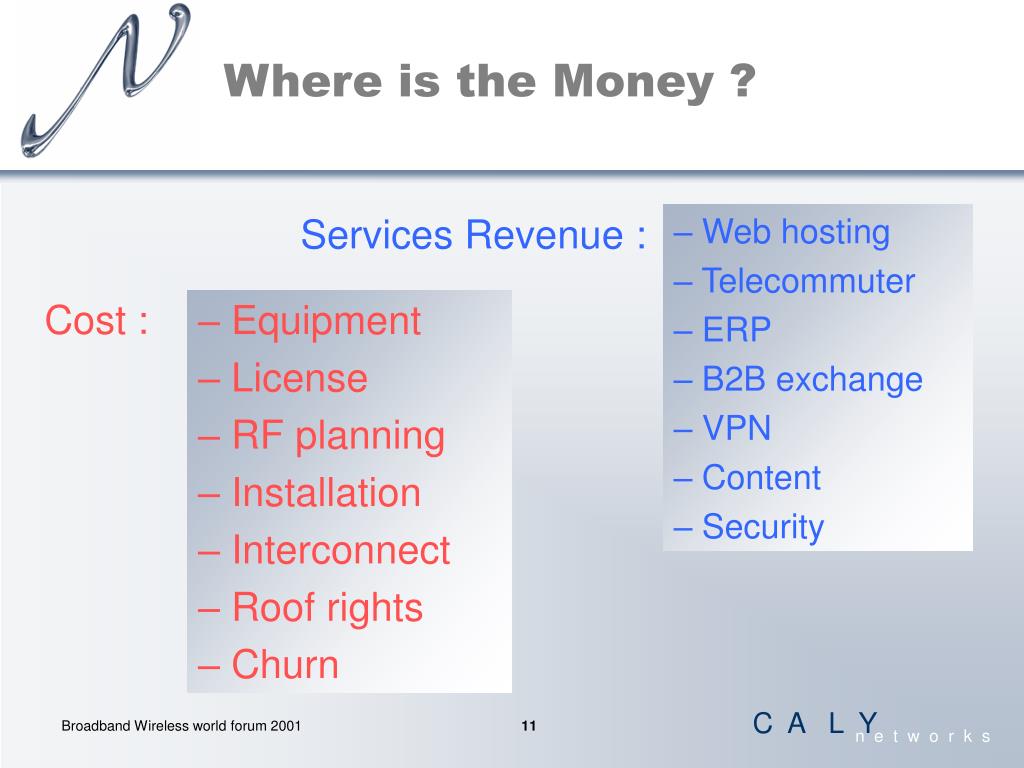 Where is the Money ?

Services Revenue :

– Web hosting
– Telecommuter
– ERP
– B2B exchange
– VPN
– Content
– Security

Cost :

– Equipment
– License
– RF planning
– Installation
– Interconnect
– Roof rights
– Churn

Broadband Wireless world forum 2001

11

C A L Y
n e t w o r k s